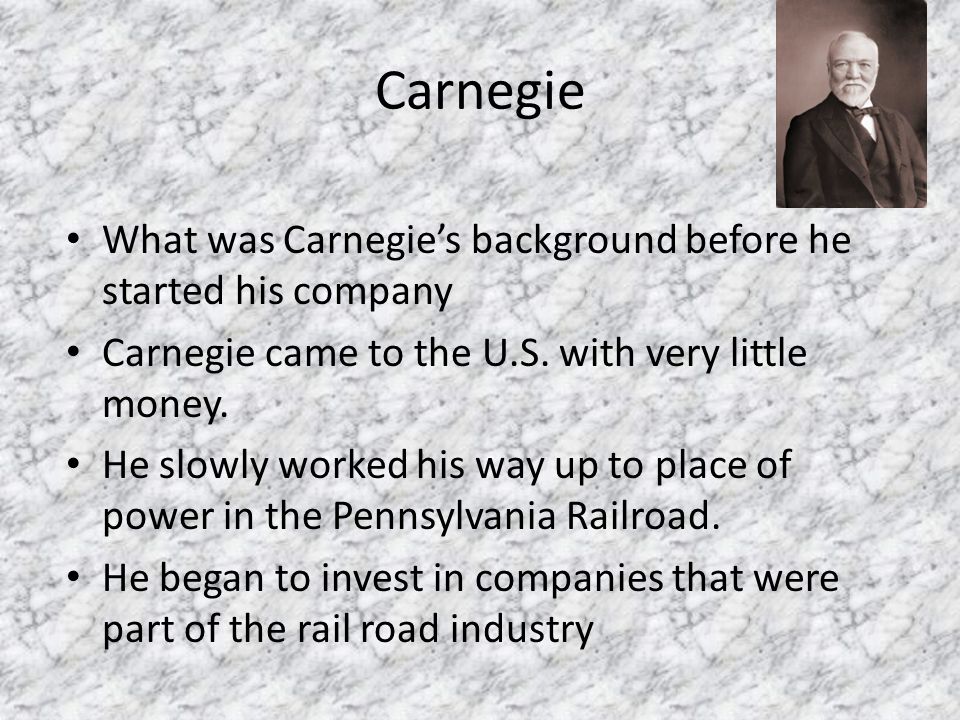 Carnegie

• What was Carnegie’s background before he started his company

• Carnegie came to the U.S. with very little money.

• He slowly worked his way up to place of power in the Pennsylvania Railroad.

• He began to invest in companies that were part of the rail road industry